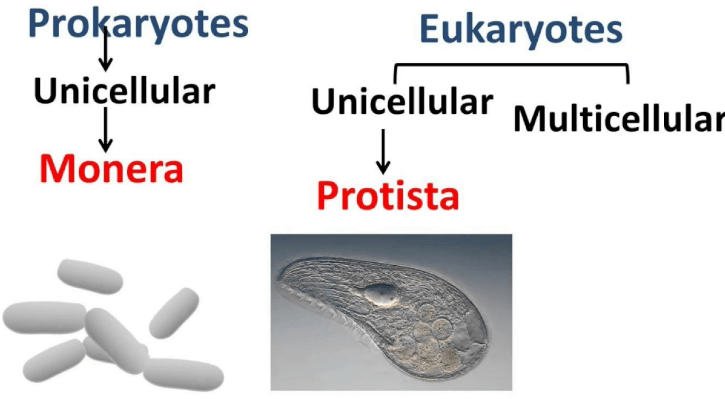 Prokaryotes

Unicellular

Monera

Eukaryotes

Unicellular

Multicellular

Protista